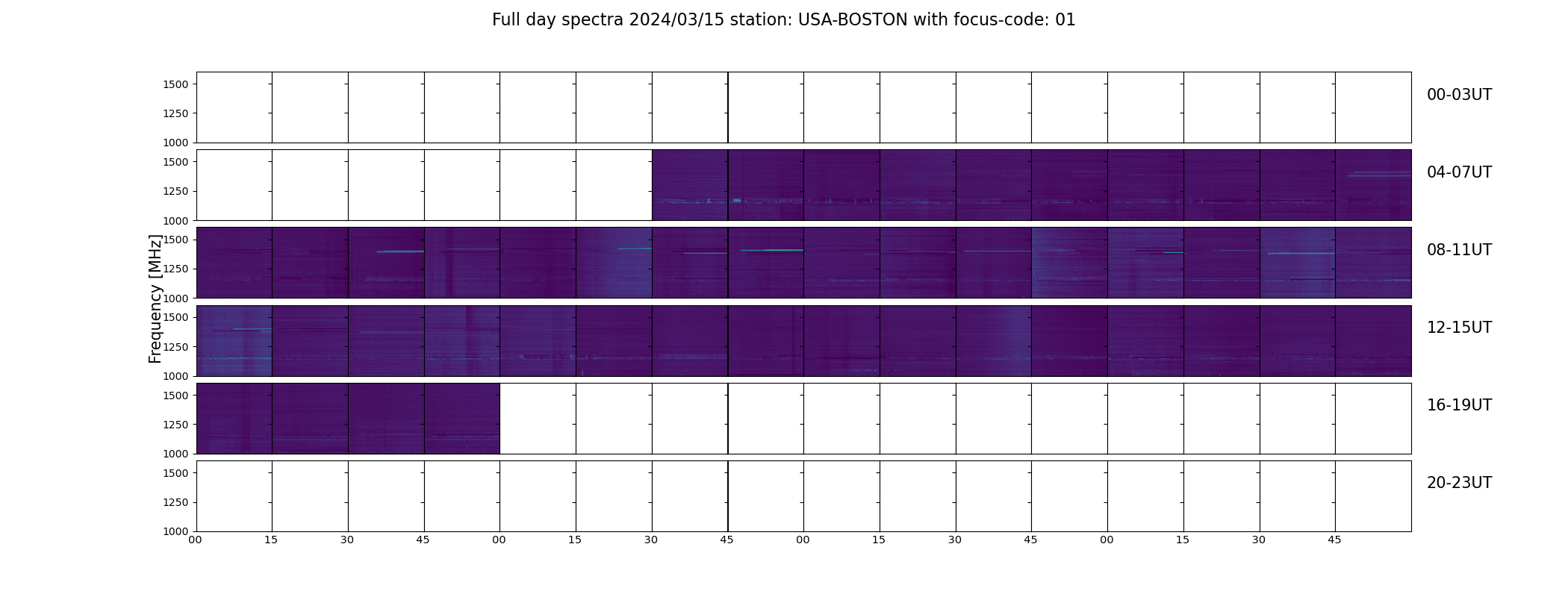 Full day spectra 2024/03/15 station: USA-BOSTON with focus-code: 01

Frequency [MHz]

1500
1250
1000
00-03UT

1500
1250
1000
04-07UT

1500
1250
1000
08-11UT

1500
1250
1000
12-15UT

1500
1250
1000
16-19UT

1500
1250
1000
20-23UT

00 15 30 45 00 15 30 45 00 15 30 45 00 15 30 45